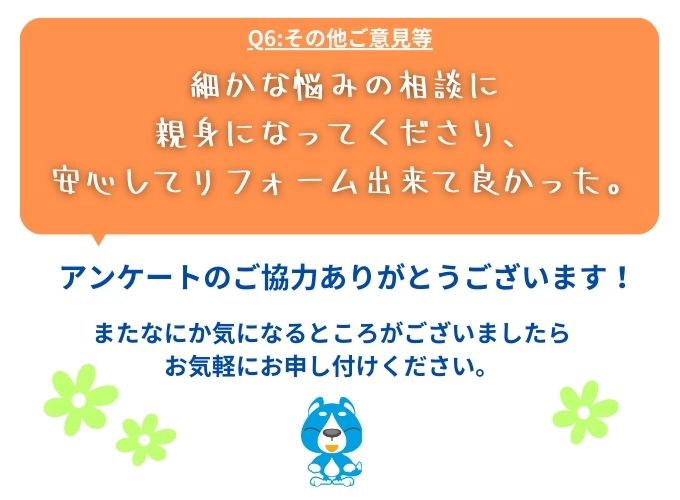 Q6:その他ご意見等

細かな悩みの相談に
親身になってくださり、
安心してリフォーム出来て良かった。

アンケートのご協力ありがとうございます！

またなにか気になるところがございましたら
お気軽にお申し付けください。